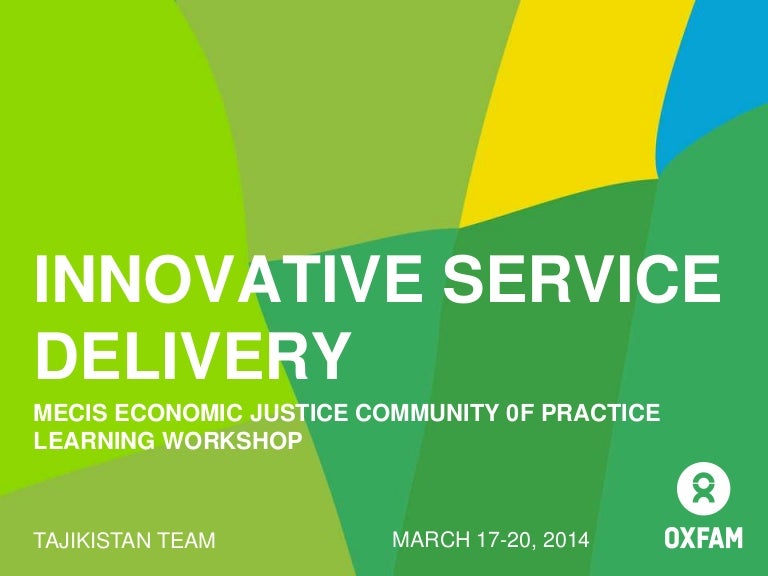 INNOVATIVE SERVICE DELIVERY

MECIS ECONOMIC JUSTICE COMMUNITY 0F PRACTICE LEARNING WORKSHOP

TAJIKISTAN TEAM

MARCH 17-20, 2014

OXFAM